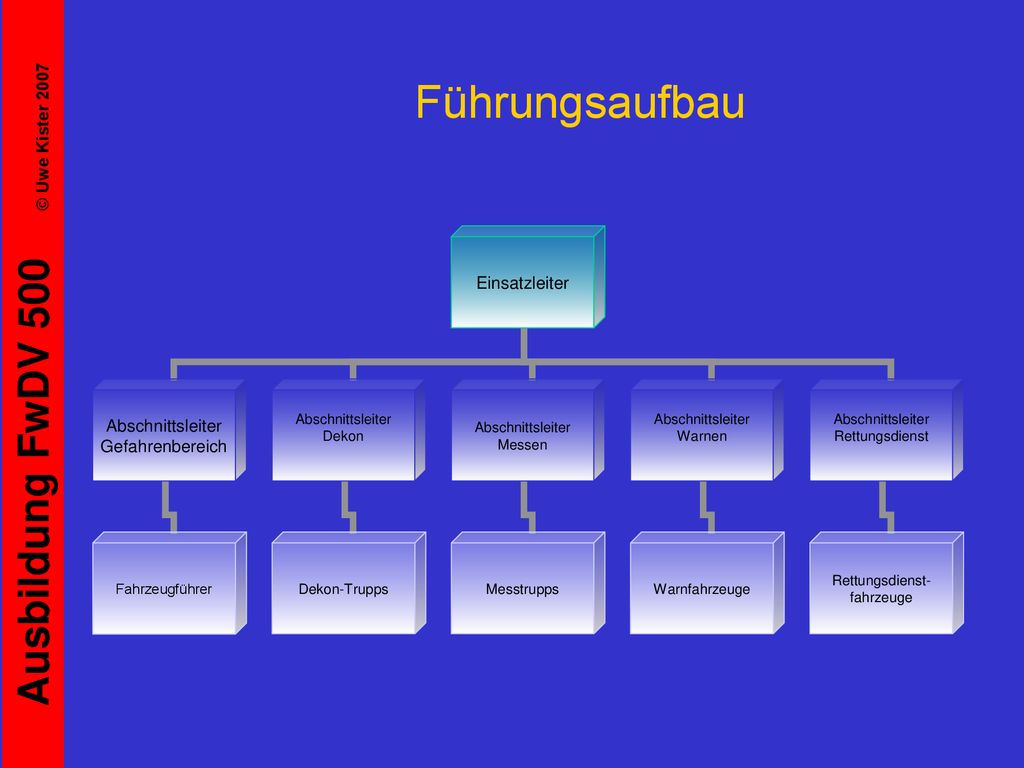 Ausbildung FwDV 500

© Uwe Kister 2007

Führungsaufbau

Einsatzleiter

Abschnittsleiter Gefahrenbereich

Abschnittsleiter Dekon

Abschnittsleiter Messen

Abschnittsleiter Warnen

Abschnittsleiter Rettungsdienst

Fahrzeugführer

Dekon-Trupps

Messtrupps

Warnfahrzeuge

Rettungsdienst-fahrzeuge